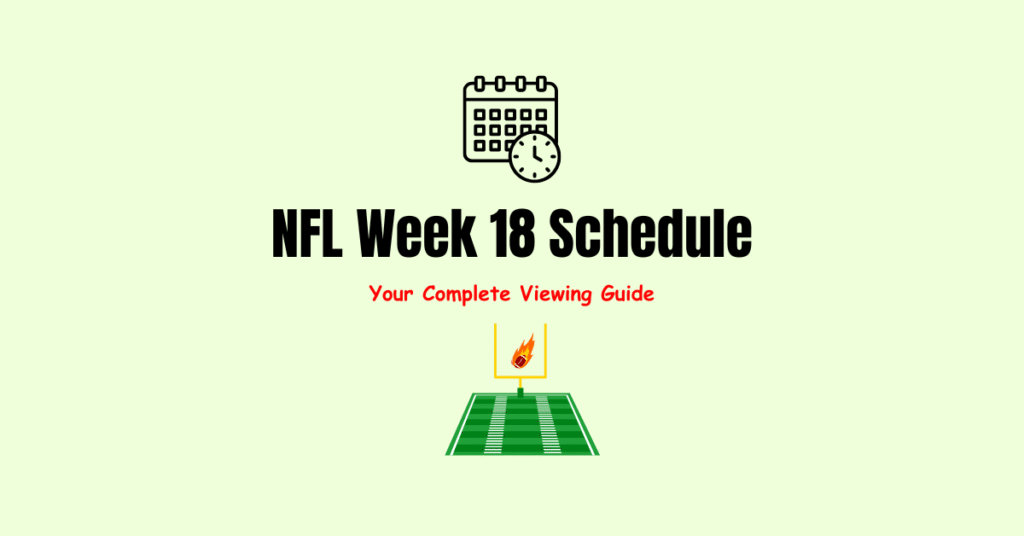 NFL Week 18 Schedule

Your Complete Viewing Guide